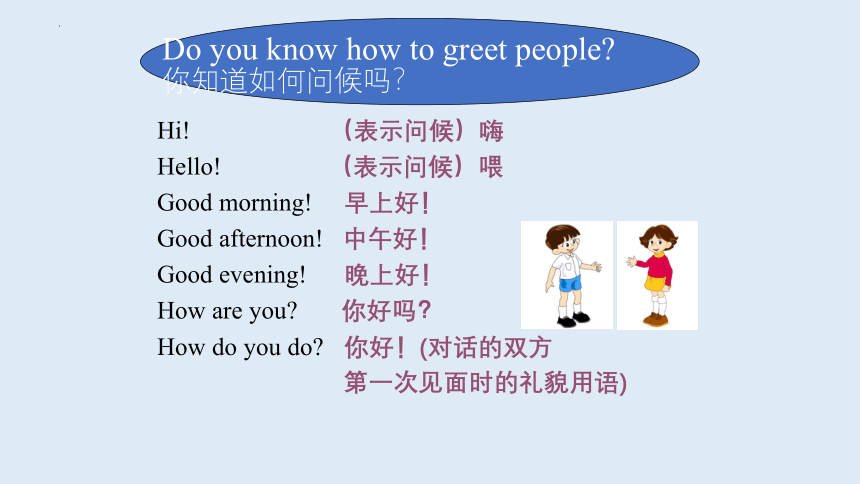 Do you know how to greet people?
你知道如何问候吗？

Hi! （表示问候）嗨
Hello! （表示问候）喂
Good morning! 早上好！
Good afternoon! 中午好！
Good evening! 晚上好！
How are you? 你好吗？
How do you do? 你好！(对话的双方第一次见面时的礼貌用语)